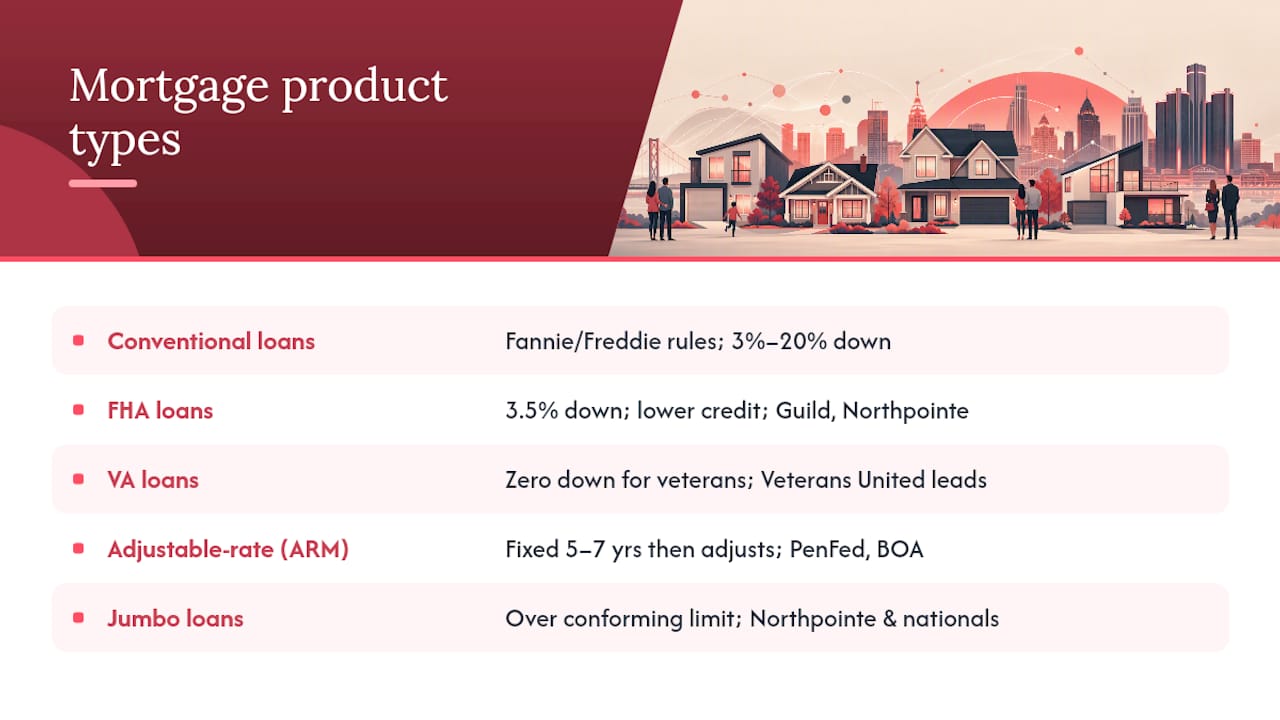 Mortgage product types

| | |
|---|---|
| Conventional loans | Fannie/Freddie rules; 3%–20% down |
| FHA loans | 3.5% down; lower credit; Guild, Northpointe |
| VA loans | Zero down for veterans; Veterans United leads |
| Adjustable-rate (ARM) | Fixed 5–7 yrs then adjusts; PenFed, BOA |
| Jumbo loans | Over conforming limit; Northpointe & nationals |